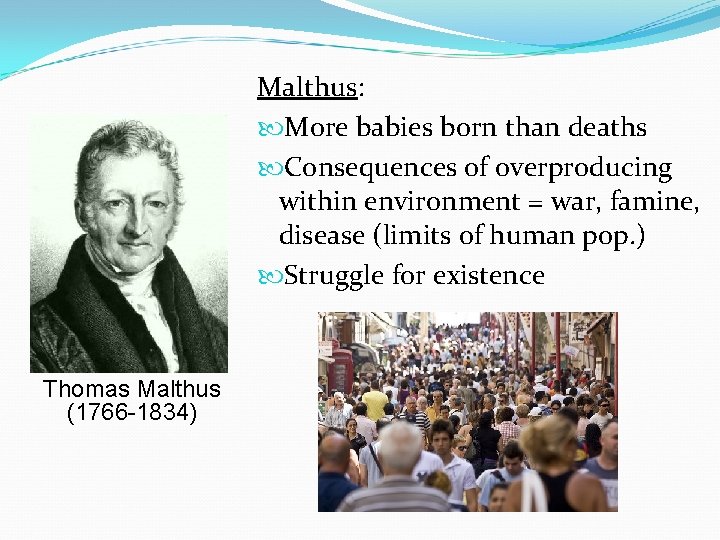 Malthus:

More babies born than deaths

Consequences of overproducing within environment = war, famine, disease (limits of human pop.)

Struggle for existence

Thomas Malthus
(1766-1834)